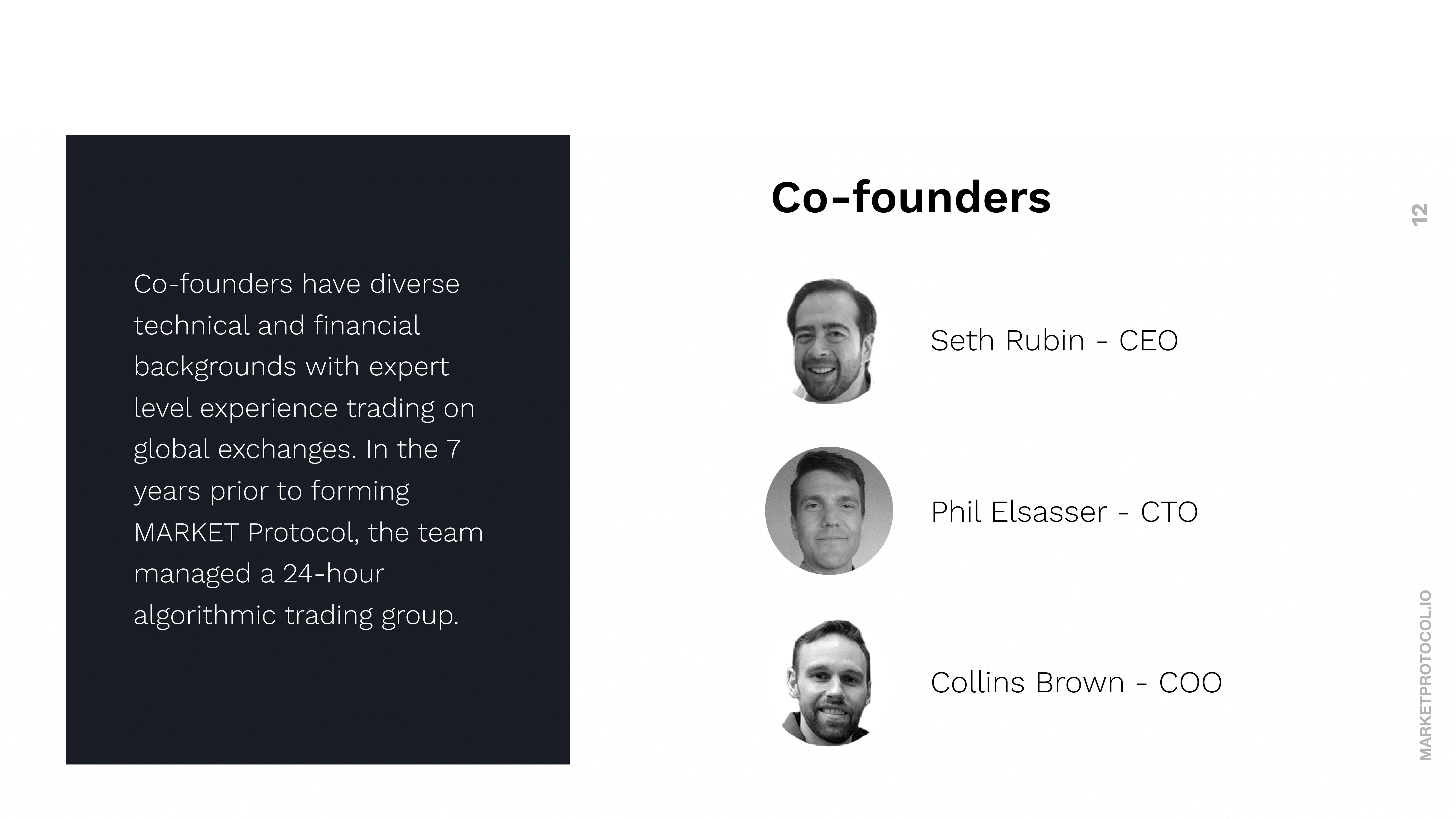 Co-founders have diverse technical and financial backgrounds with expert level experience trading on global exchanges. In the 7 years prior to forming MARKET Protocol, the team managed a 24-hour algorithmic trading group.

Co-founders

Seth Rubin - CEO

Phil Elsasser - CTO

Collins Brown - COO

12

MARKETPROTOCOL.IO